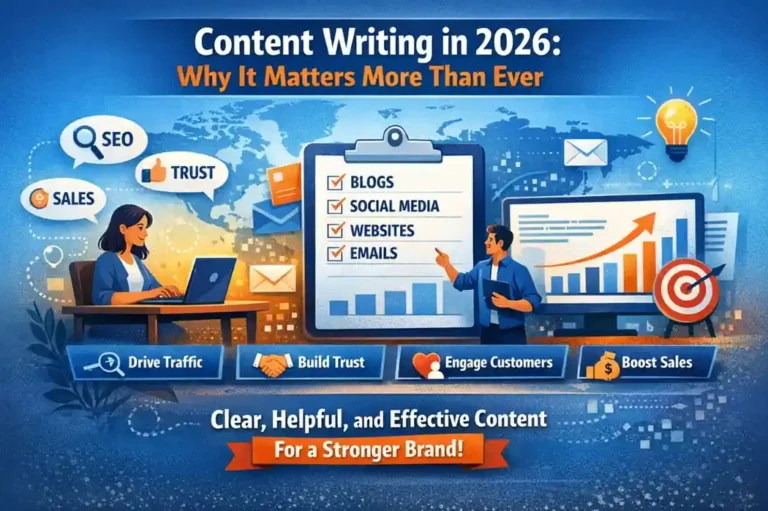 Content Writing in 2026:
Why It Matters More Than Ever

SEO

TRUST

SALES

BLOGS
SOCIAL MEDIA
WEBSITES
EMAILS

Drive Traffic

Build Trust

Engage Customers

Boost Sales

Clear, Helpful, and Effective Content
For a Stronger Brand!